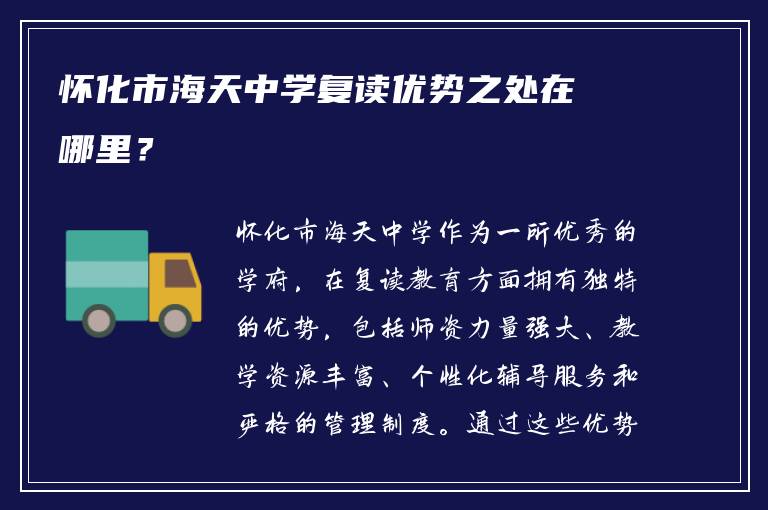 怀化市海天中学复读优势之处在哪里？

怀化市海天中学作为一所优秀的学府，在复读教育方面拥有独特的优势，包括师资力量强大、教学资源丰富、个性化辅导服务和严格的管理制度。通过这些优势